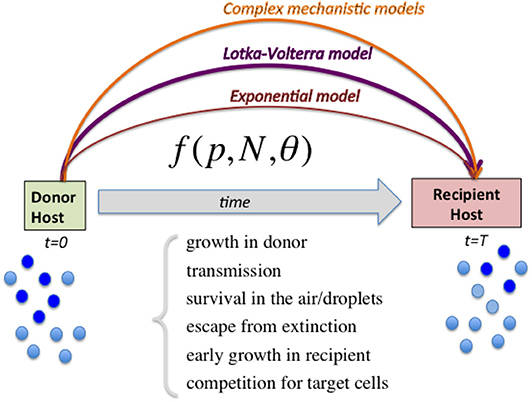 Complex mechanistic models

Lotka-Volterra model

Exponential model

$f(p,N,\theta)$

Donor Host

time

Recipient Host

t=0

t=T

growth in donor
transmission
survival in the air/droplets
escape from extinction
early growth in recipient
competition for target cells